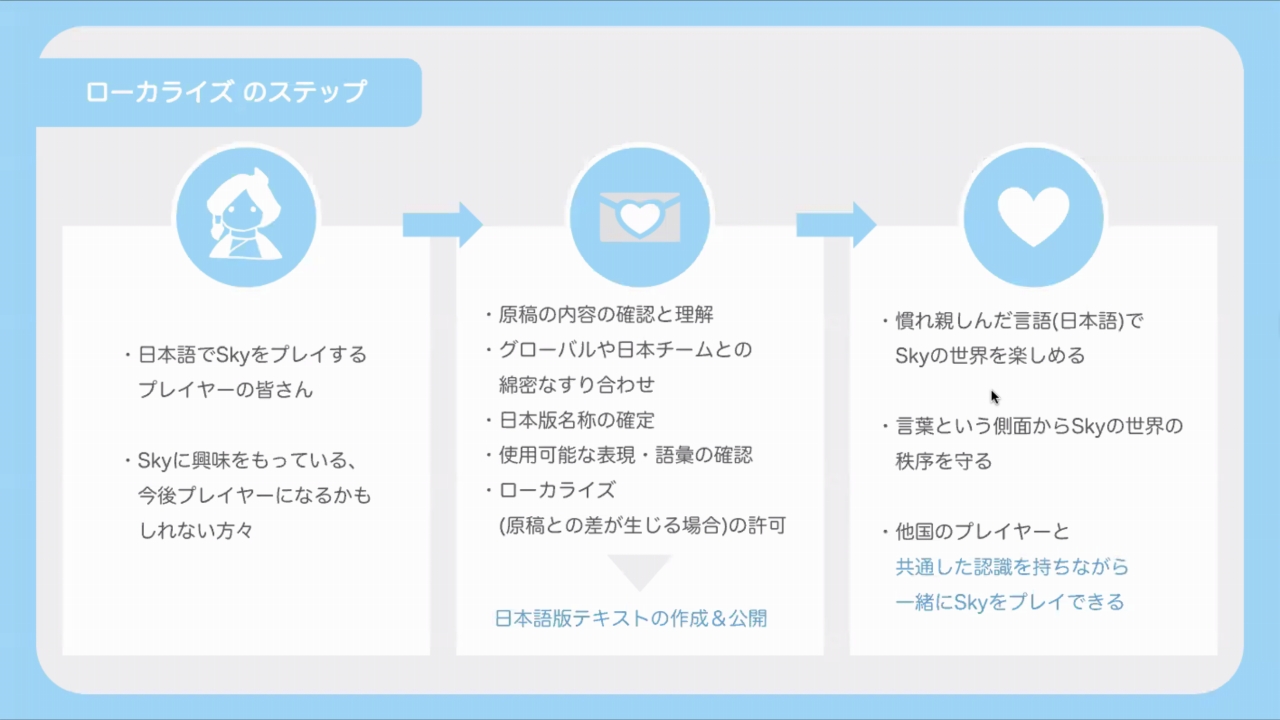 ローカライズ のステップ

・日本語でSkyをプレイするプレイヤーの皆さん

・Skyに興味をもっている、今後プレイヤーになるかもしれない方々

・原稿の内容の確認と理解
・グローバルや日本チームとの綿密なすり合わせ
・日本版名称の確定
・使用可能な表現・語彙の確認
・ローカライズ（原稿との差が生じる場合）の許可

日本語版テキストの作成＆公開

・慣れ親しんだ言語(日本語)でSkyの世界を楽しめる

・言葉という側面からSkyの世界の秩序を守る

・他国のプレイヤーと共通した認識を持ちながら一緒にSkyをプレイできる